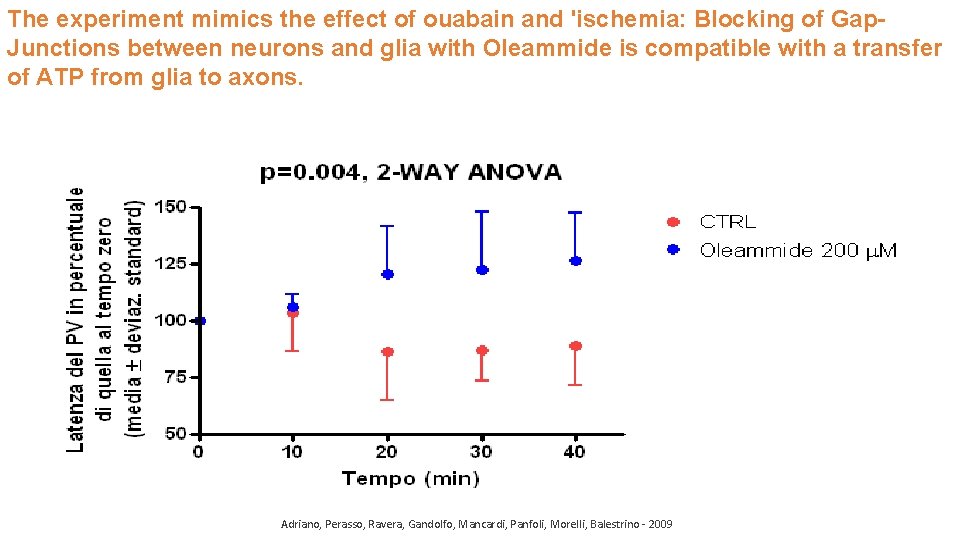 The experiment mimics the effect of ouabain and 'ischemia: Blocking of Gap-Junctions between neurons and glia with Oleammide is compatible with a transfer of ATP from glia to axons.

p=0.004, 2-WAY ANOVA

Latenza del PV in percentuale di quella al tempo zero (media ± deviaz. standard)

150
125
100
75
50

0
10
20
30
40

Tempo (min)

CTRL
Oleammide 200 $\mu$M

Adriano, Perasso, Ravera, Gandolfo, Mancardi, Panfoli, Morelli, Balestrino - 2009